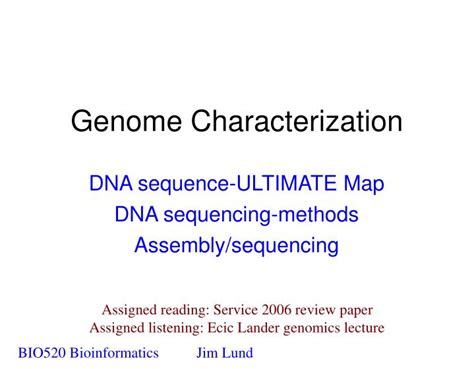 Genome Characterization

DNA sequence-ULTIMATE Map
DNA sequencing-methods
Assembly/sequencing

Assigned reading: Service 2006 review paper
Assigned listening: Ecic Lander genomics lecture

BIO520 Bioinformatics Jim Lund